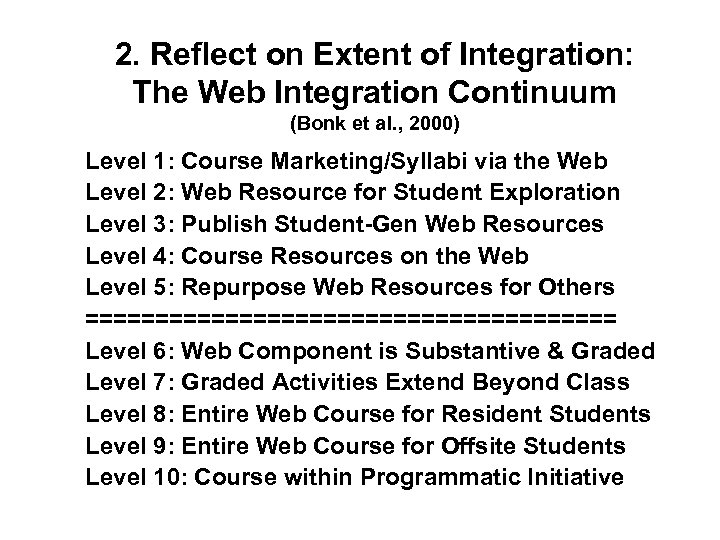 2. Reflect on Extent of Integration: The Web Integration Continuum
(Bonk et al., 2000)

Level 1: Course Marketing/Syllabi via the Web
Level 2: Web Resource for Student Exploration
Level 3: Publish Student-Gen Web Resources
Level 4: Course Resources on the Web
Level 5: Repurpose Web Resources for Others
========================================
Level 6: Web Component is Substantive & Graded
Level 7: Graded Activities Extend Beyond Class
Level 8: Entire Web Course for Resident Students
Level 9: Entire Web Course for Offsite Students
Level 10: Course within Programmatic Initiative